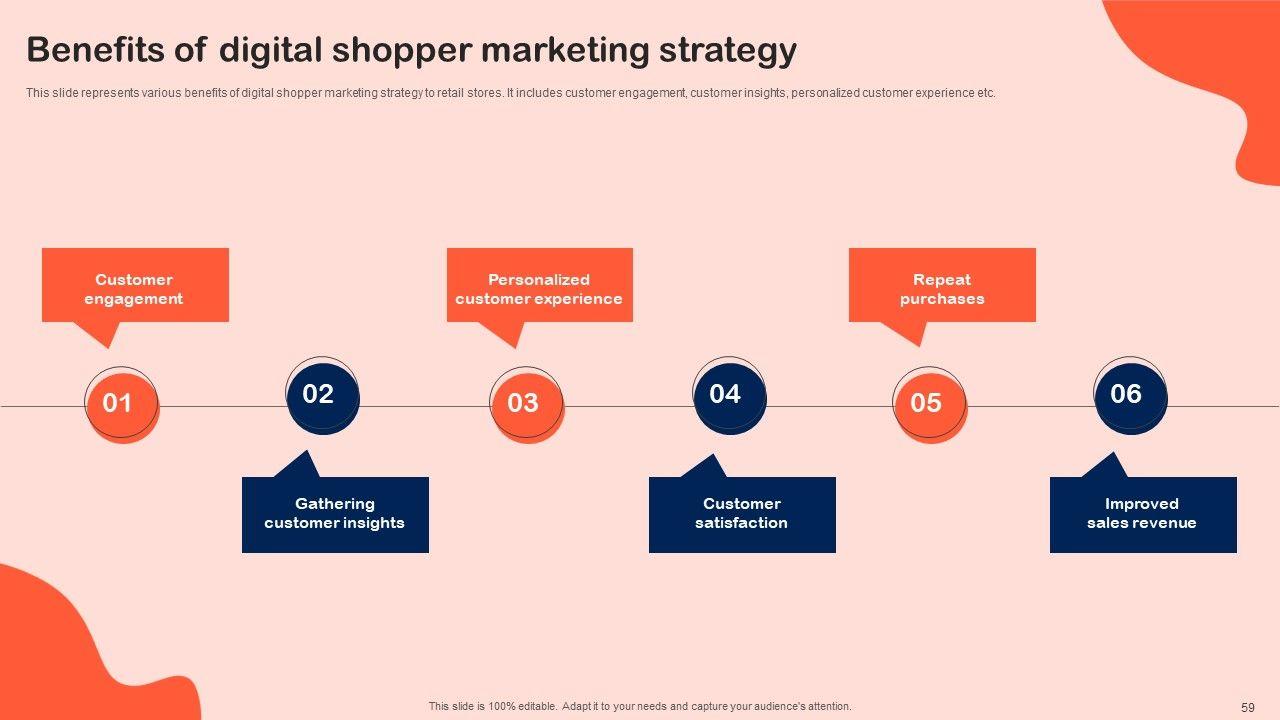 Benefits of digital shopper marketing strategy

This slide represents various benefits of digital shopper marketing strategy to retail stores. It includes customer engagement, customer insights, personalized customer experience etc.

Customer engagement

01

02

Gathering customer insights

Personalized customer experience

03

04

Customer satisfaction

Repeat purchases

05

06

Improved sales revenue

This slide is 100% editable. Adapt it to your needs and capture your audience's attention.

59